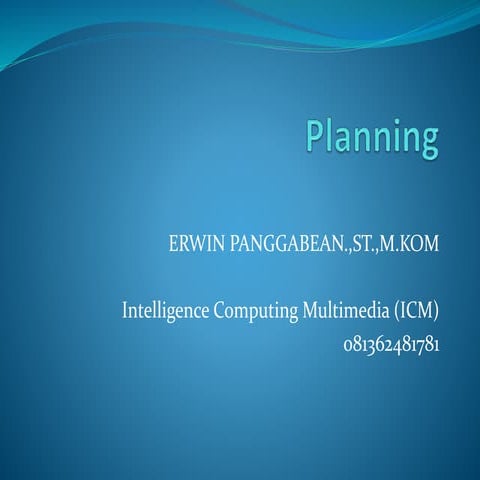 Planning

ERWIN PANGGABEAN.,ST.,M.KOM

Intelligence Computing Multimedia (ICM)
081362481781